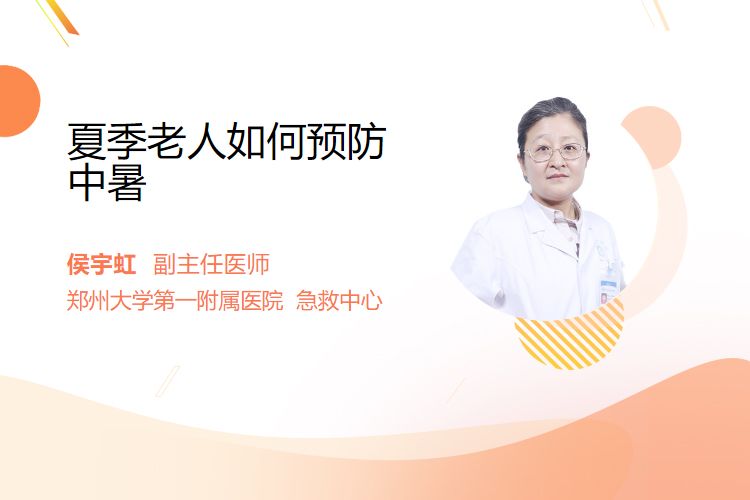 夏季老人如何预防中暑

侯宇虹 副主任医师
郑州大学第一附属医院 急救中心